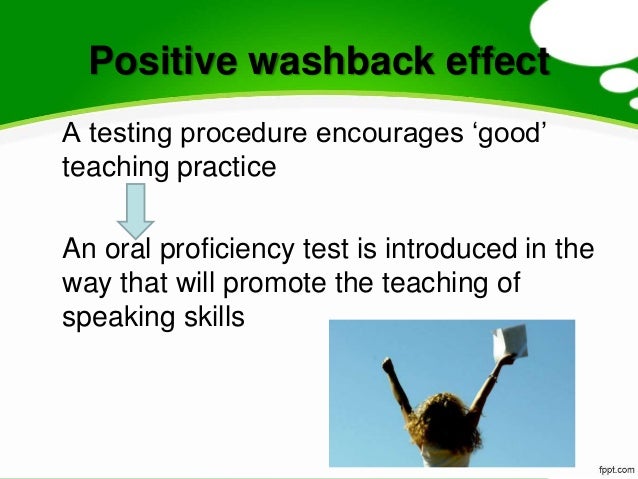 Positive washback effect

A testing procedure encourages ‘good’ teaching practice

An oral proficiency test is introduced in the way that will promote the teaching of speaking skills

fppt.com